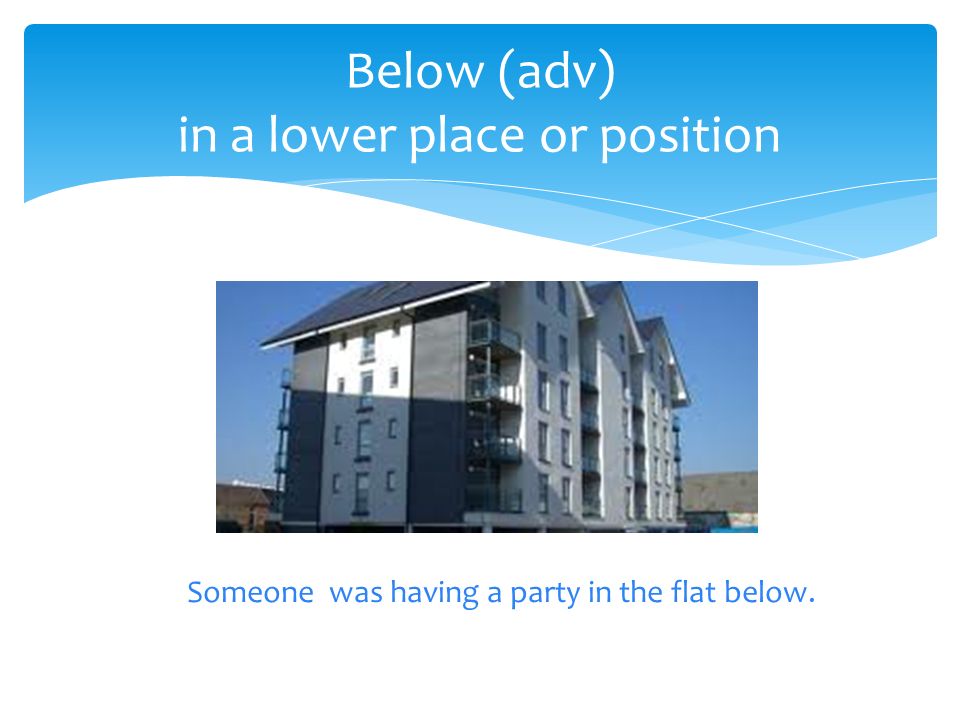 Below (adv)
in a lower place or position

Someone  was having a party in the flat below.